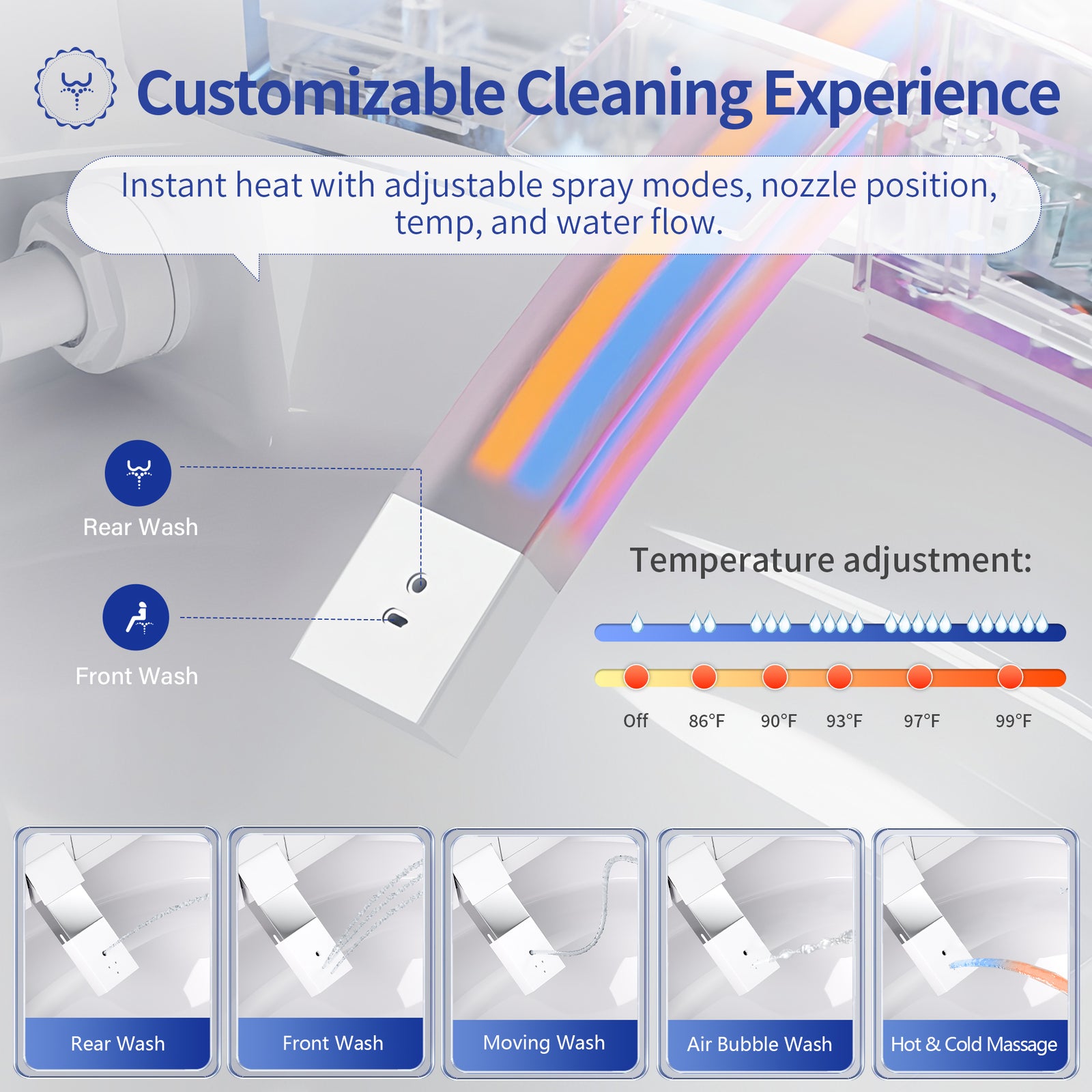 Customizable Cleaning Experience

Instant heat with adjustable spray modes, nozzle position, temp, and water flow.

Rear Wash

Front Wash

Temperature adjustment:

Off 86°F 90°F 93°F 97°F 99°F

Rear Wash

Front Wash

Moving Wash

Air Bubble Wash

Hot & Cold Massage